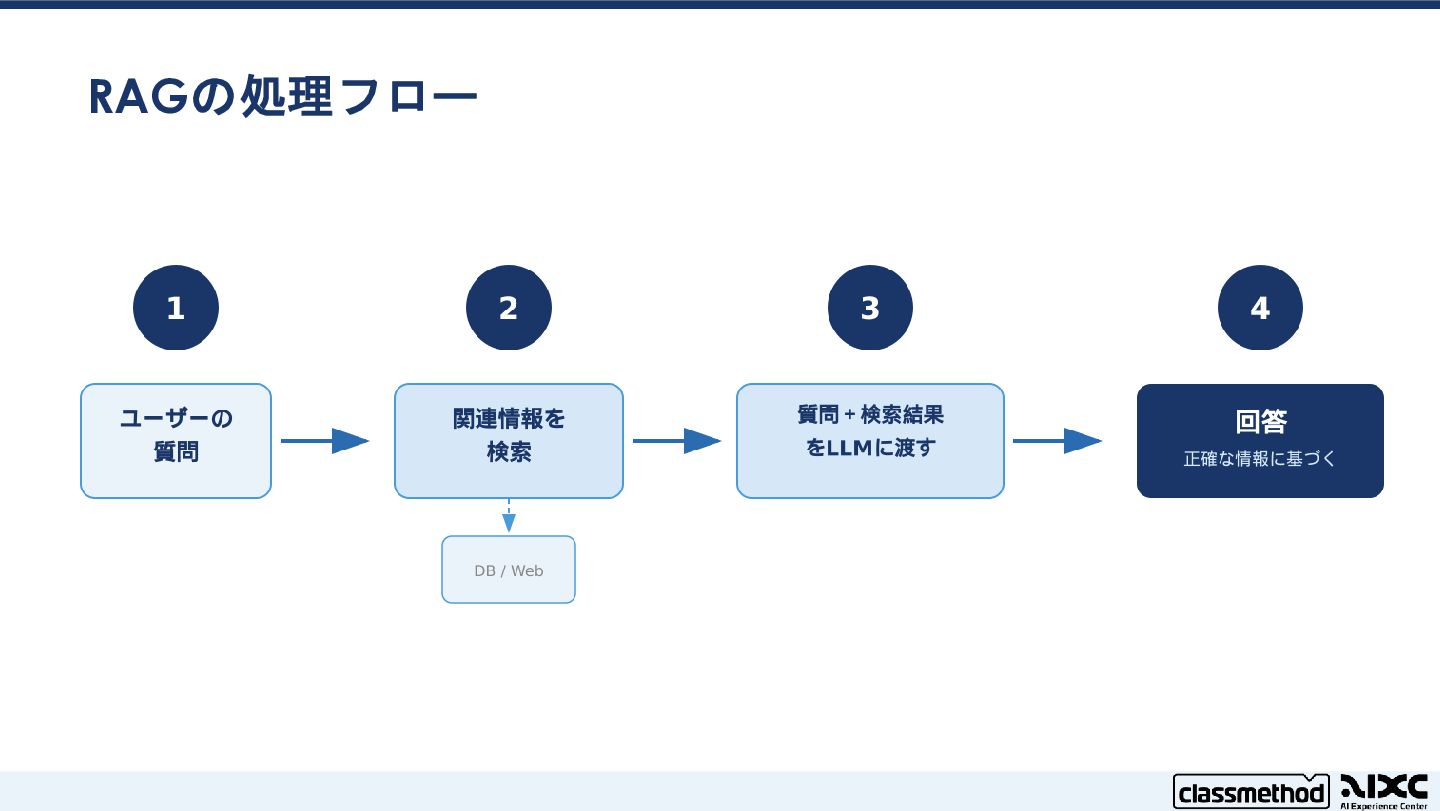 RAGの処理フロー

1

ユーザーの質問

2

関連情報を検索

DB / Web

3

質問 + 検索結果をLLMに渡す

4

回答

正確な情報に基づく

classmethod

AIXC
AI Experience Center